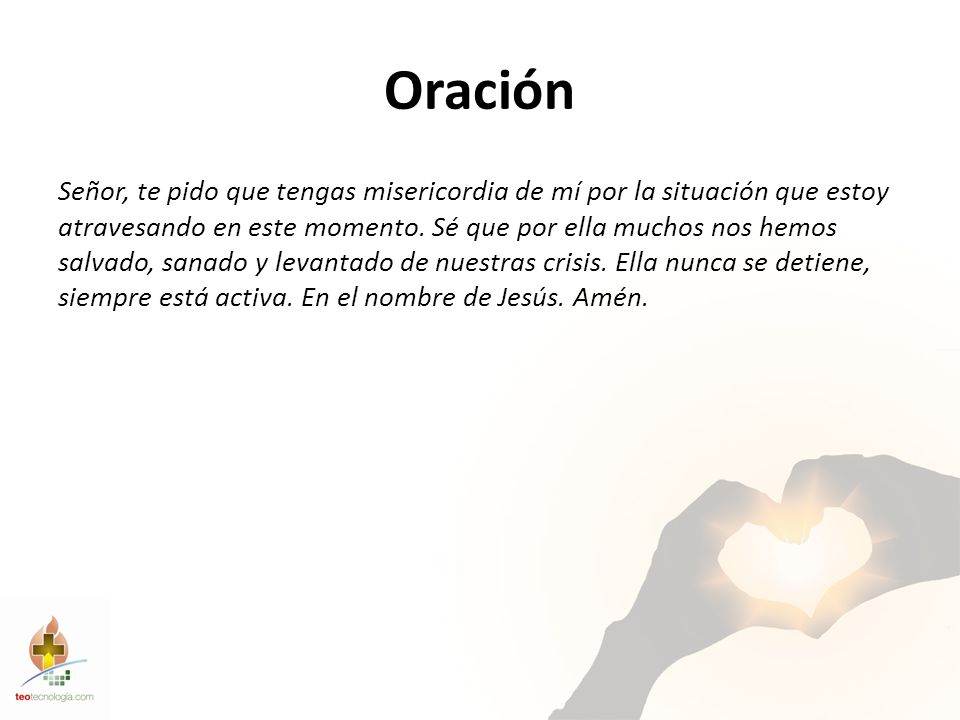 Oración

Señor, te pido que tengas misericordia de mí por la situación que estoy atravesando en este momento. Sé que por ella muchos nos hemos salvado, sanado y levantado de nuestras crisis. Ella nunca se detiene, siempre está activa. En el nombre de Jesús. Amén.

teotecnologia.com